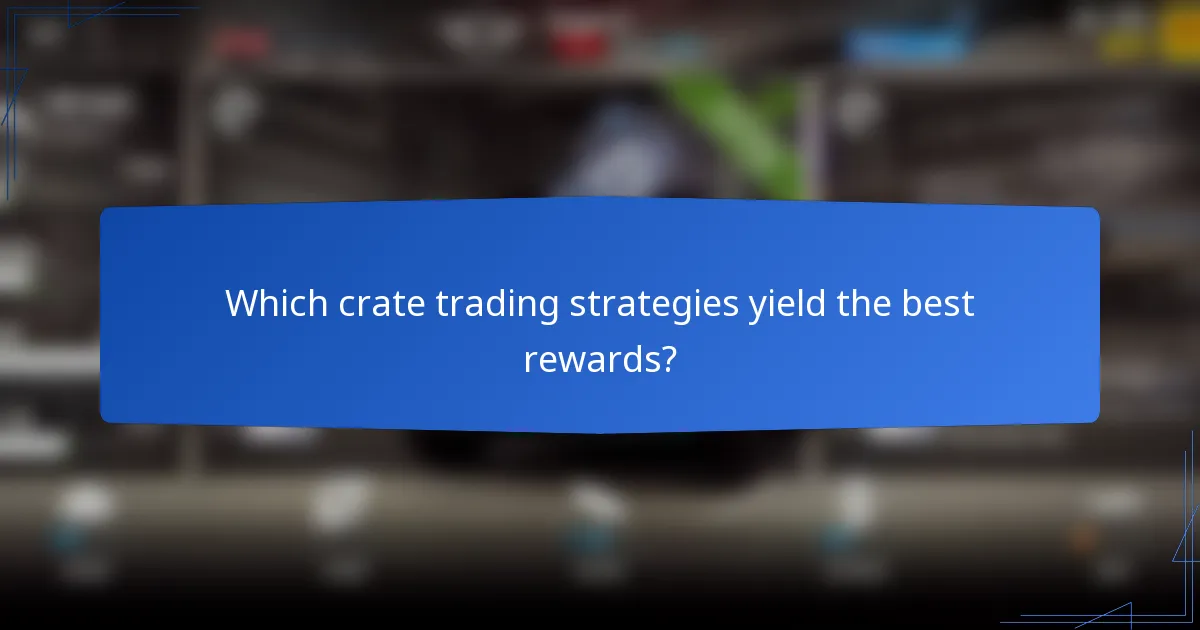 Which crate trading strategies yield the best rewards?